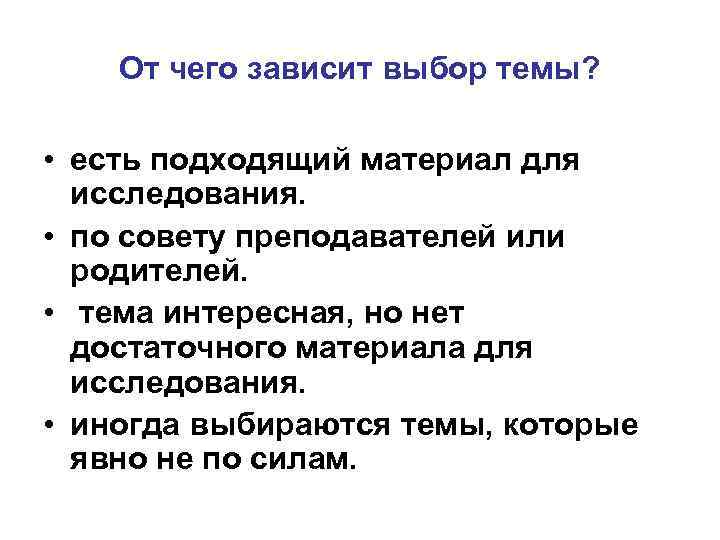 От чего зависит выбор темы?

• есть подходящий материал для исследования.
• по совету преподавателей или родителей.
• тема интересная, но нет достаточного материала для исследования.
• иногда выбираются темы, которые явно не по силам.